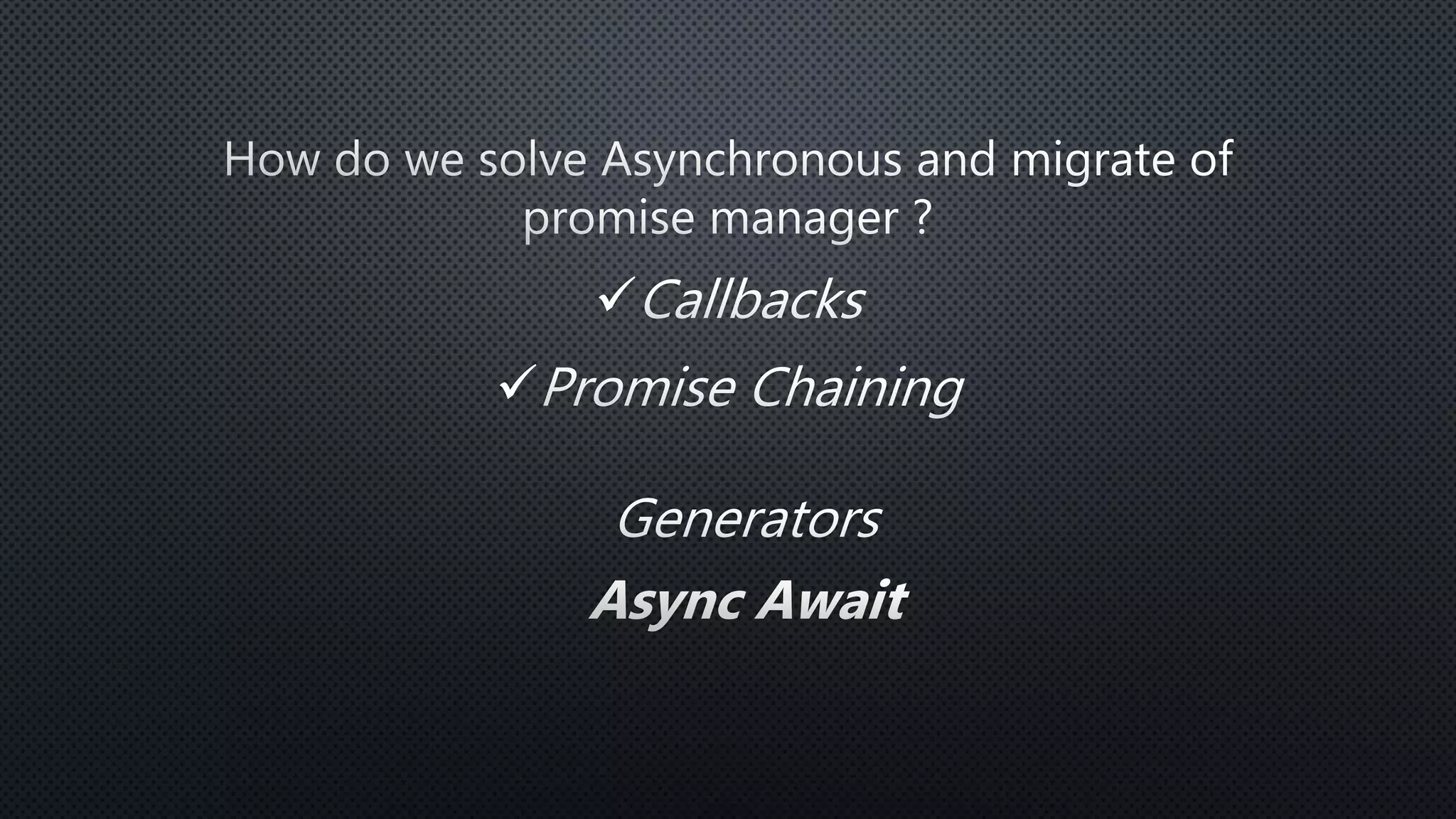 How do we solve Asynchronous and migrate of promise manager ?

✓ Callbacks

✓ Promise Chaining

Generators

Async Await